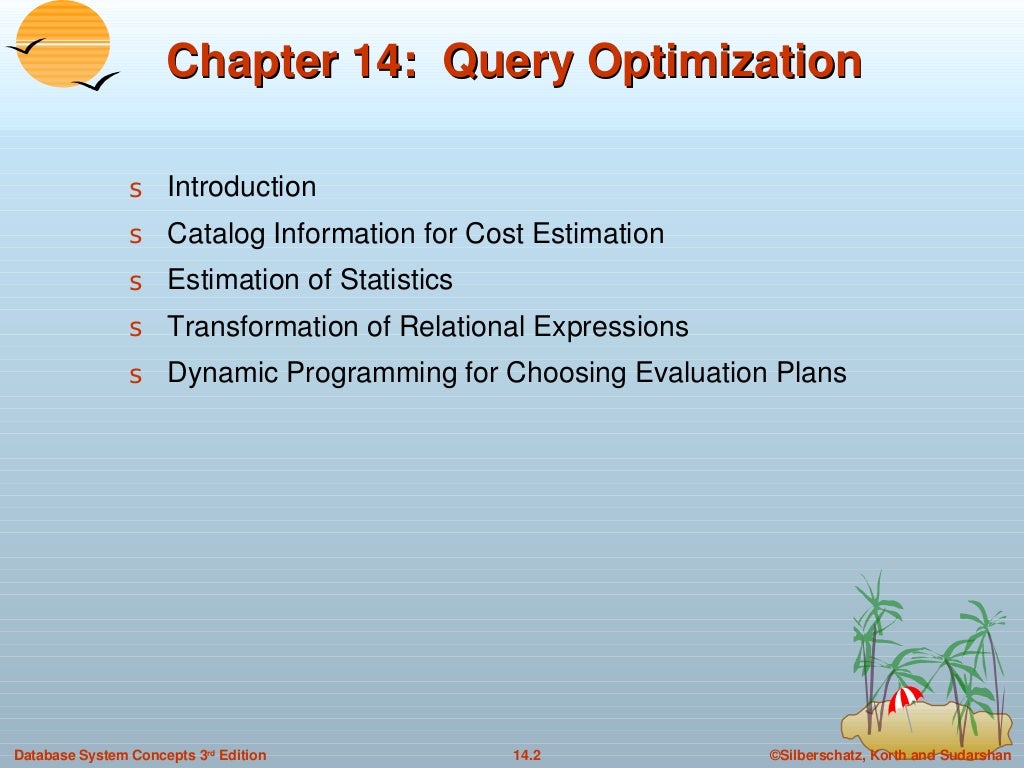 Chapter 14: Query Optimization

s Introduction
s Catalog Information for Cost Estimation
s Estimation of Statistics
s Transformation of Relational Expressions
s Dynamic Programming for Choosing Evaluation Plans

Database System Concepts 3rd Edition 14.2 ©Silberschatz, Korth and Sudarshan